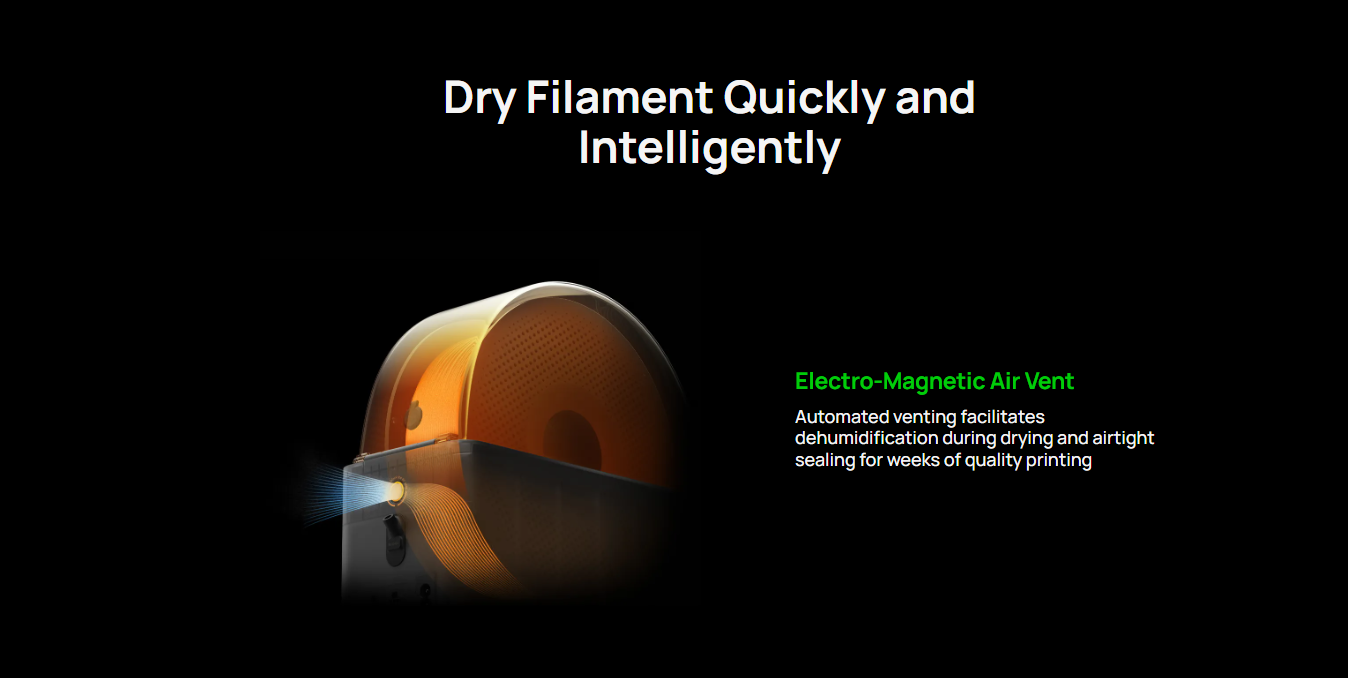 Dry Filament Quickly and Intelligently

Electro-Magnetic Air Vent

Automated venting facilitates dehumidification during drying and airtight sealing for weeks of quality printing